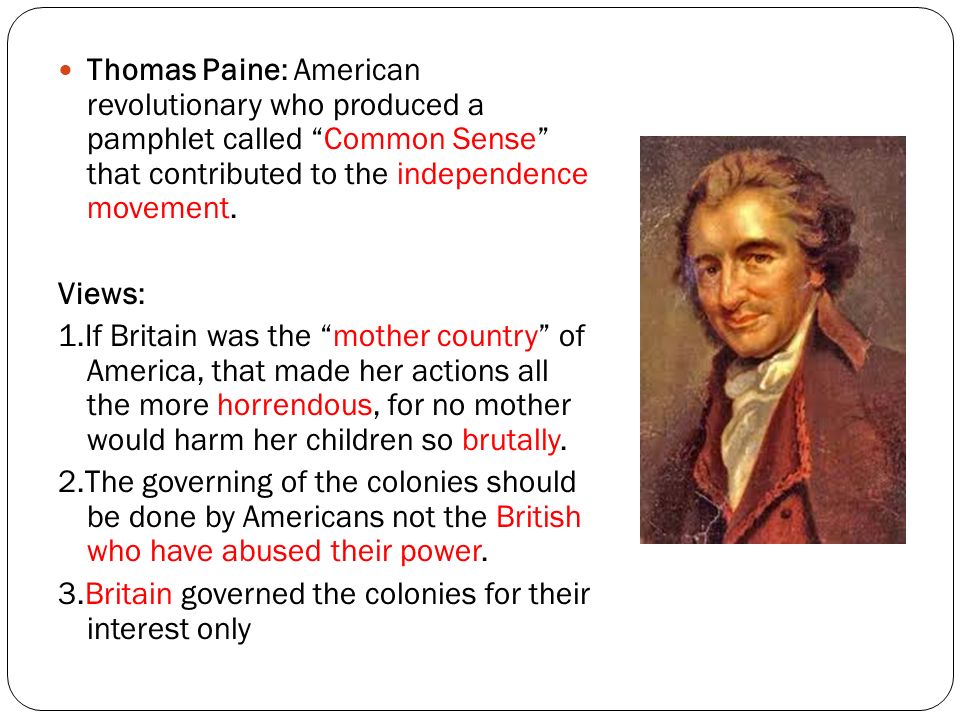 Thomas Paine: American revolutionary who produced a pamphlet called “Common Sense” that contributed to the independence movement.

Views:

1.If Britain was the “mother country” of America, that made her actions all the more horrendous, for no mother would harm her children so brutally.

2.The governing of the colonies should be done by Americans not the British who have abused their power.

3.Britain governed the colonies for their interest only